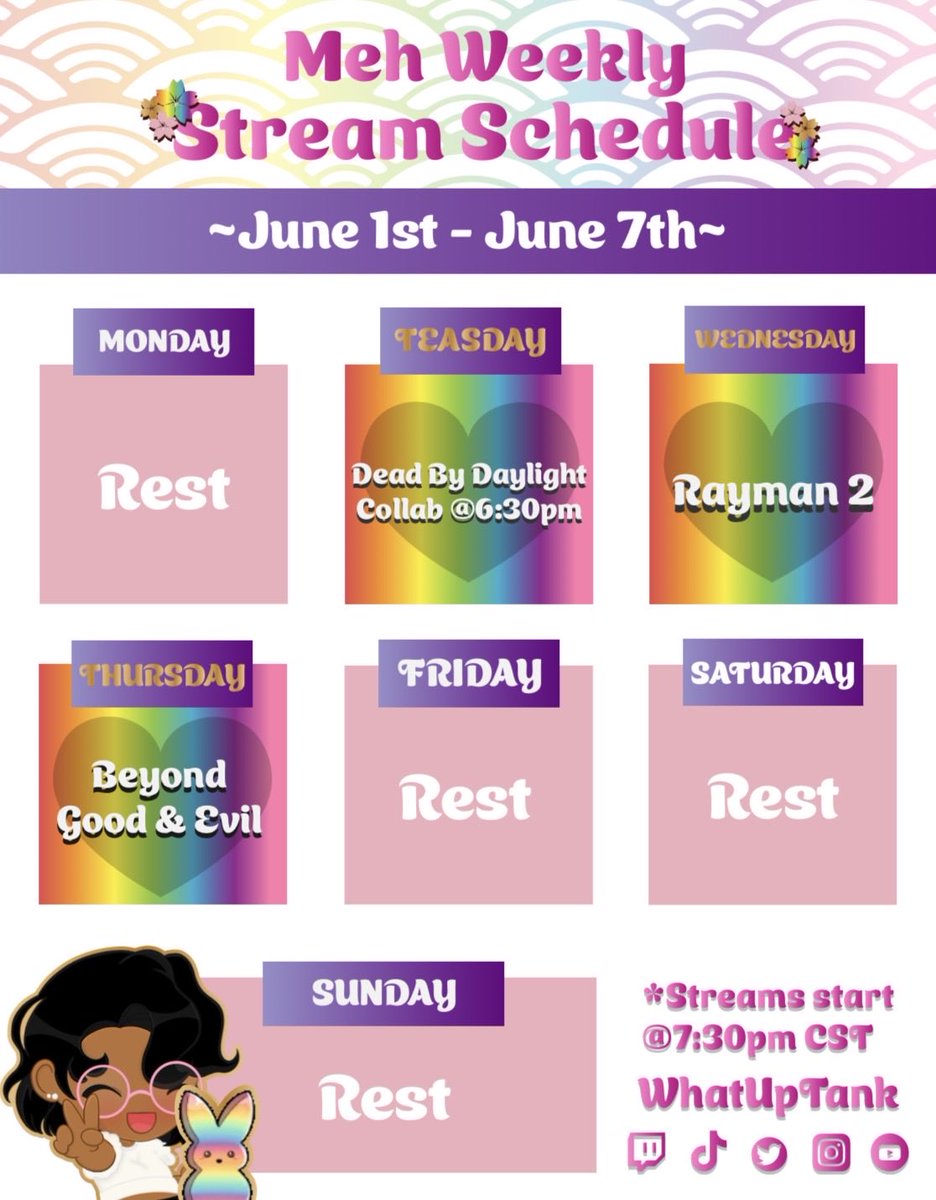 Meh Weekly Stream Schedule

~June 1st - June 7th~

MONDAY
Rest

TEASDAY
Dead By Daylight Collab @6:30pm

WEDNESDAY
Rayman 2

THURSDAY
Beyond Good & Evil

FRIDAY
Rest

SATURDAY
Rest

SUNDAY
Rest

*Streams start @7:30pm CST

WhatUpTank